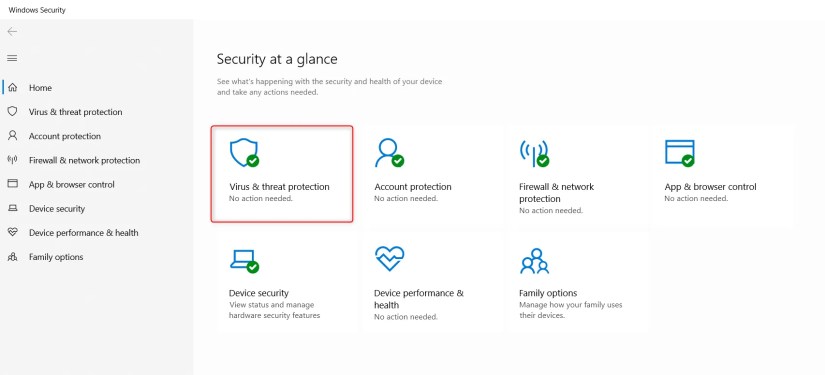 Windows Security

Home
Virus & threat protection
Account protection
Firewall & network protection
App & browser control
Device security
Device performance & health
Family options

Security at a glance

See what's happening with the security and health of your device and take any actions needed.

Virus & threat protection
No action needed.

Account protection
No action needed.

Firewall & network protection
No action needed.

App & browser control
No action needed.

Device security
View status and manage hardware security features

Device performance & health
No action needed.

Family options
Manage how your family uses their devices.